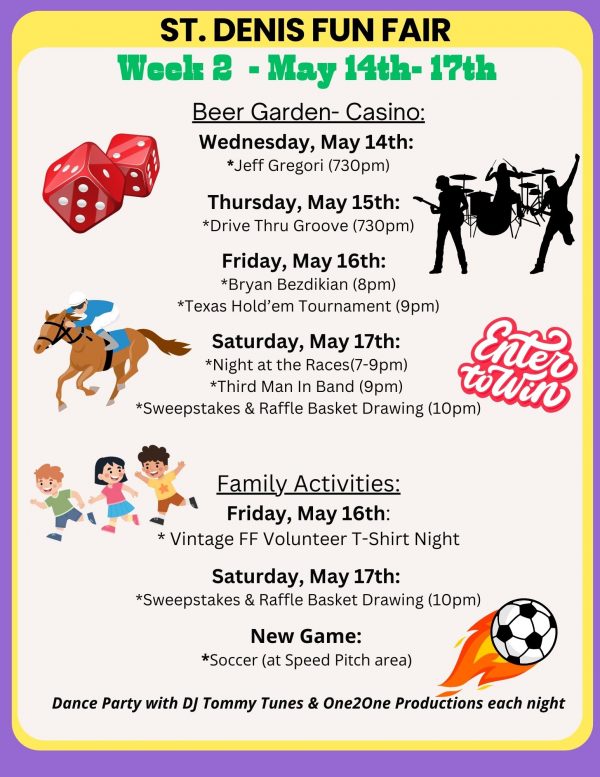 ST. DENIS FUN FAIR
Week 2 - May 14th- 17th

Beer Garden- Casino:
Wednesday, May 14th:
*Jeff Gregori (730pm)

Thursday, May 15th:
*Drive Thru Groove (730pm)

Friday, May 16th:
*Bryan Bezdikian (8pm)
*Texas Hold'em Tournament (9pm)

Saturday, May 17th:
*Night at the Races(7-9pm)
*Third Man In Band (9pm)
*Sweepstakes & Raffle Basket Drawing (10pm)

Enter to Win

Family Activities:
Friday, May 16th:
* Vintage FF Volunteer T-Shirt Night

Saturday, May 17th:
*Sweepstakes & Raffle Basket Drawing (10pm)

New Game:
*Soccer (at Speed Pitch area)

Dance Party with DJ Tommy Tunes & One2One Productions each night